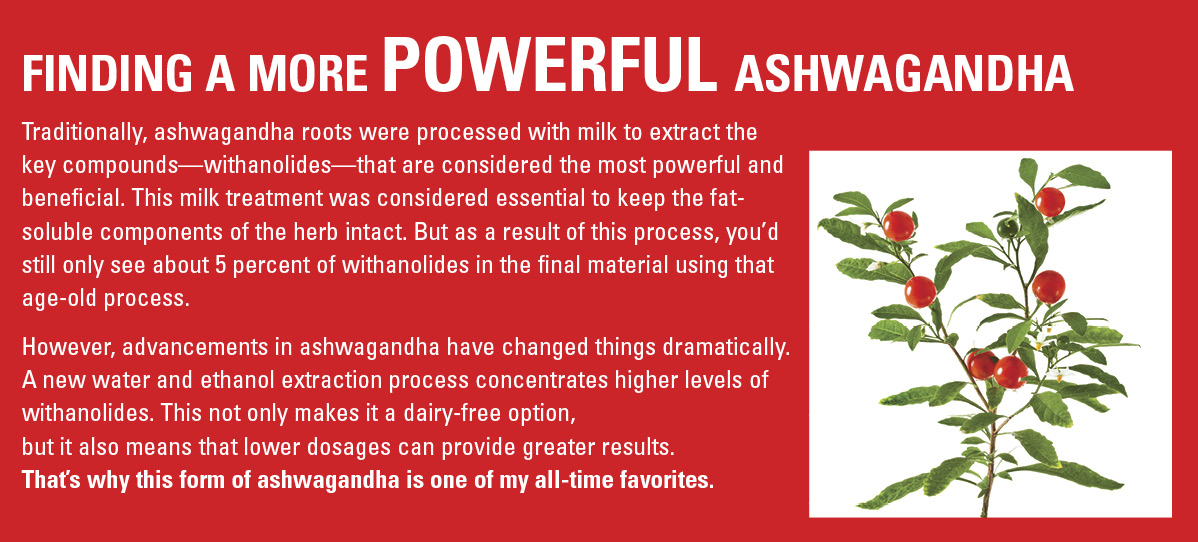 FINDING A MORE POWERFUL ASHWAGANDHA

Traditionally, ashwagandha roots were processed with milk to extract the key compounds—withanolides—that are considered the most powerful and beneficial. This milk treatment was considered essential to keep the fat-soluble components of the herb intact. But as a result of this process, you'd still only see about 5 percent of withanolides in the final material using that age-old process.

However, advancements in ashwagandha have changed things dramatically. A new water and ethanol extraction process concentrates higher levels of withanolides. This not only makes it a dairy-free option, but it also means that lower dosages can provide greater results. That's why this form of ashwagandha is one of my all-time favorites.